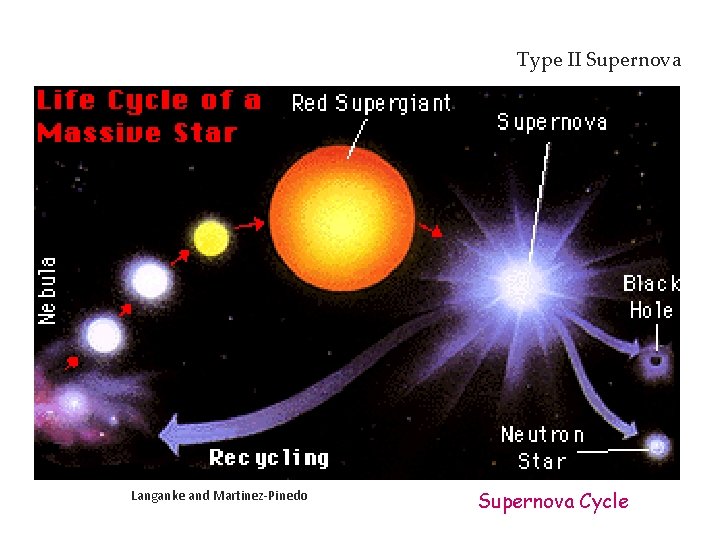 Type II Supernova

Life Cycle of a Massive Star

Red Supergiant

Supernova

Nebula

Black Hole

Neutron Star

Recycling

Langanke and Martinez-Pinedo

Supernova Cycle